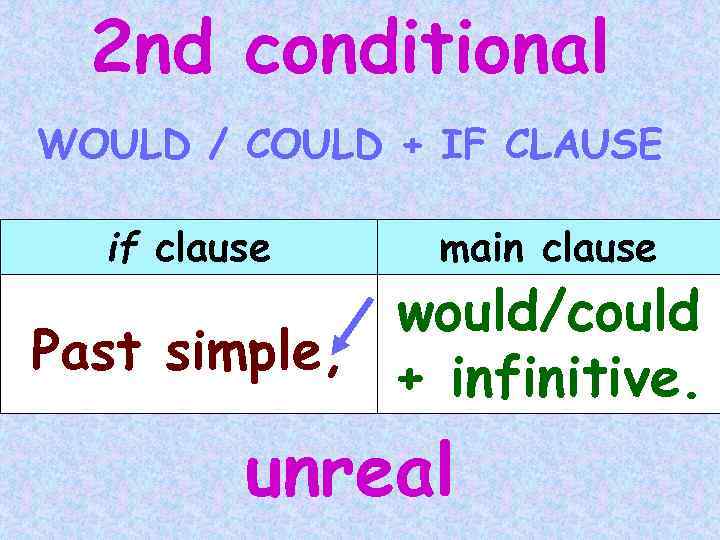 2nd conditional

WOULD / COULD + IF CLAUSE

| if clause | main clause |
|---|---|
| Past simple, | would/could + infinitive. |

unreal